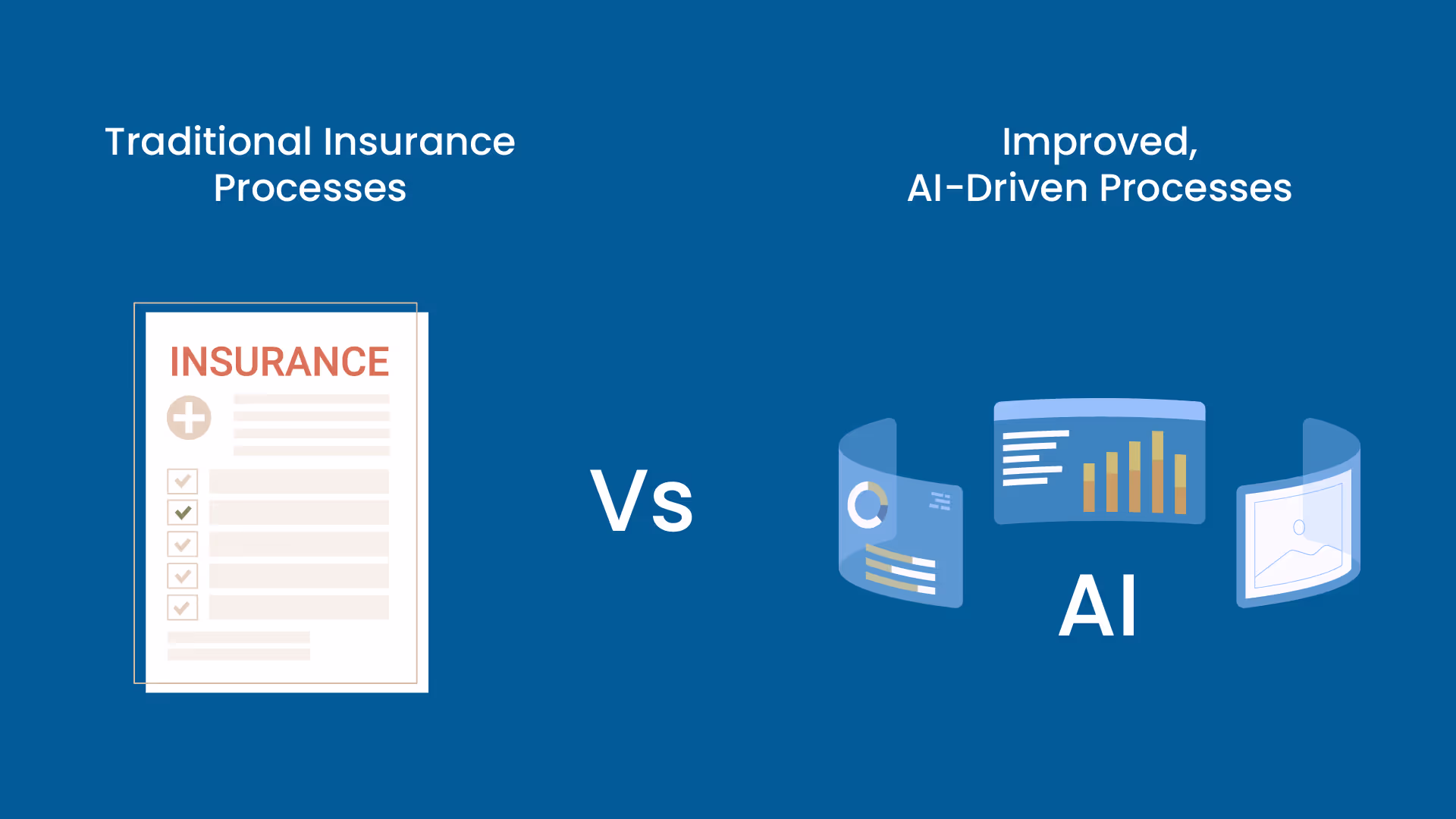 Traditional Insurance Processes

INSURANCE

Vs

Improved, AI-Driven Processes

AI